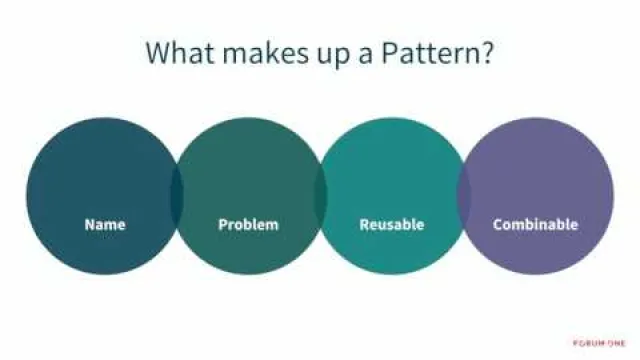 What makes up a Pattern?

Name

Problem

Reusable

Combinable

FORUM ONE